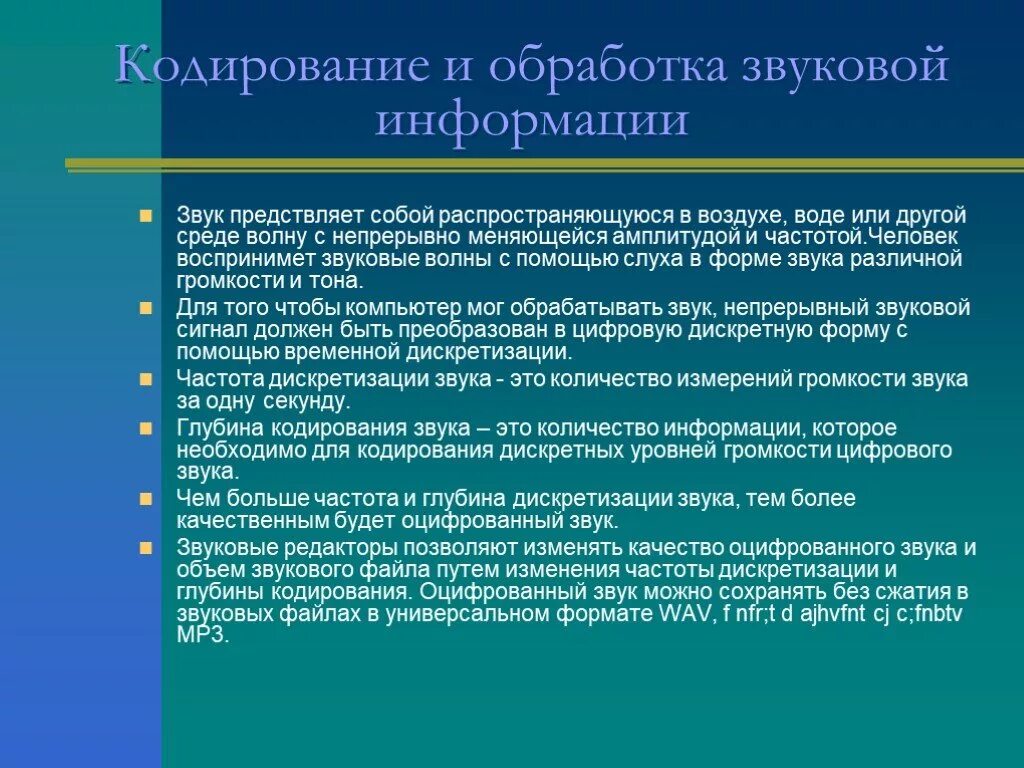 Кодирование и обработка звуковой информации

Звук предствляет собой распространяющуюся в воздухе, воде или другой среде волну с непрерывно меняющейся амплитудой и частотой.Человек воспринимет звуковые волны с помощью слуха в форме звука различной громкости и тона.

Для того чтобы компьютер мог обрабатывать звук, непрерывный звуковой сигнал должен быть преобразован в цифровую дискретную форму с помощью временной дискретизации.

Частота дискретизации звука - это количество измерений громкости звука за одну секунду.

Глубина кодирования звука – это количество информации, которое необходимо для кодирования дискретных уровней громкости цифрового звука.

Чем больше частота и глубина дискретизации звука, тем более качественным будет оцифрованный звук.

Звуковые редакторы позволяют изменять качество оцифрованного звука и объем звукового файла путем изменения частоты дискретизации и глубины кодирования. Оцифрованный звук можно сохранять без сжатия в звуковых файлах в универсальном формате WAV, f nfr;t d ajhvfnt cj c;fnbtv MP3.